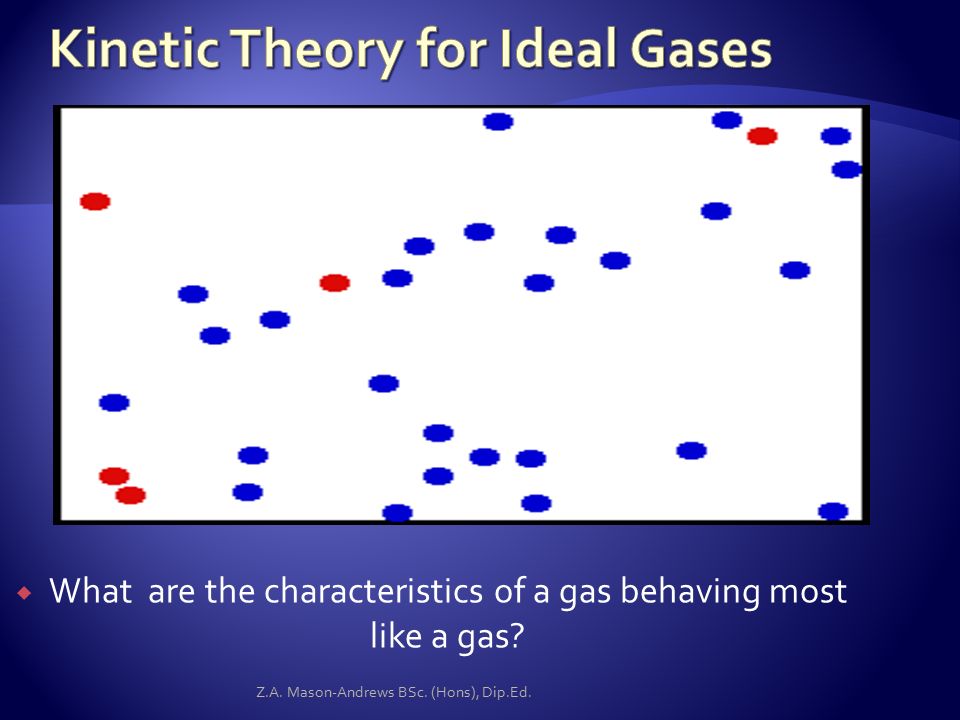 Kinetic Theory for Ideal Gases

What are the characteristics of a gas behaving most like a gas?

Z.A. Mason-Andrews BSc. (Hons), Dip.Ed.